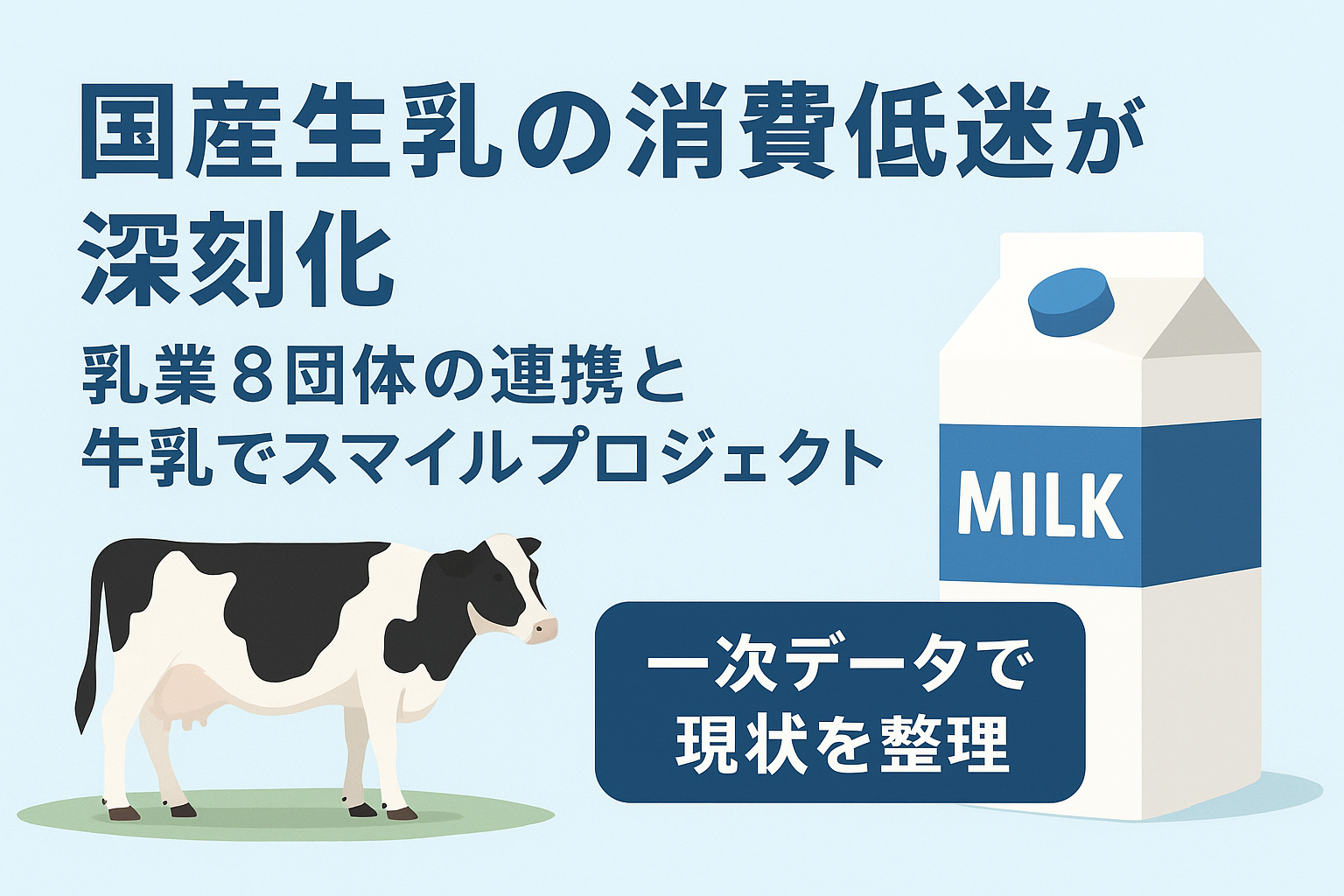 国産生乳の消費低迷が深刻化

乳業８団体の連携と牛乳でスマイルプロジェクト

MILK

一次データで現状を整理